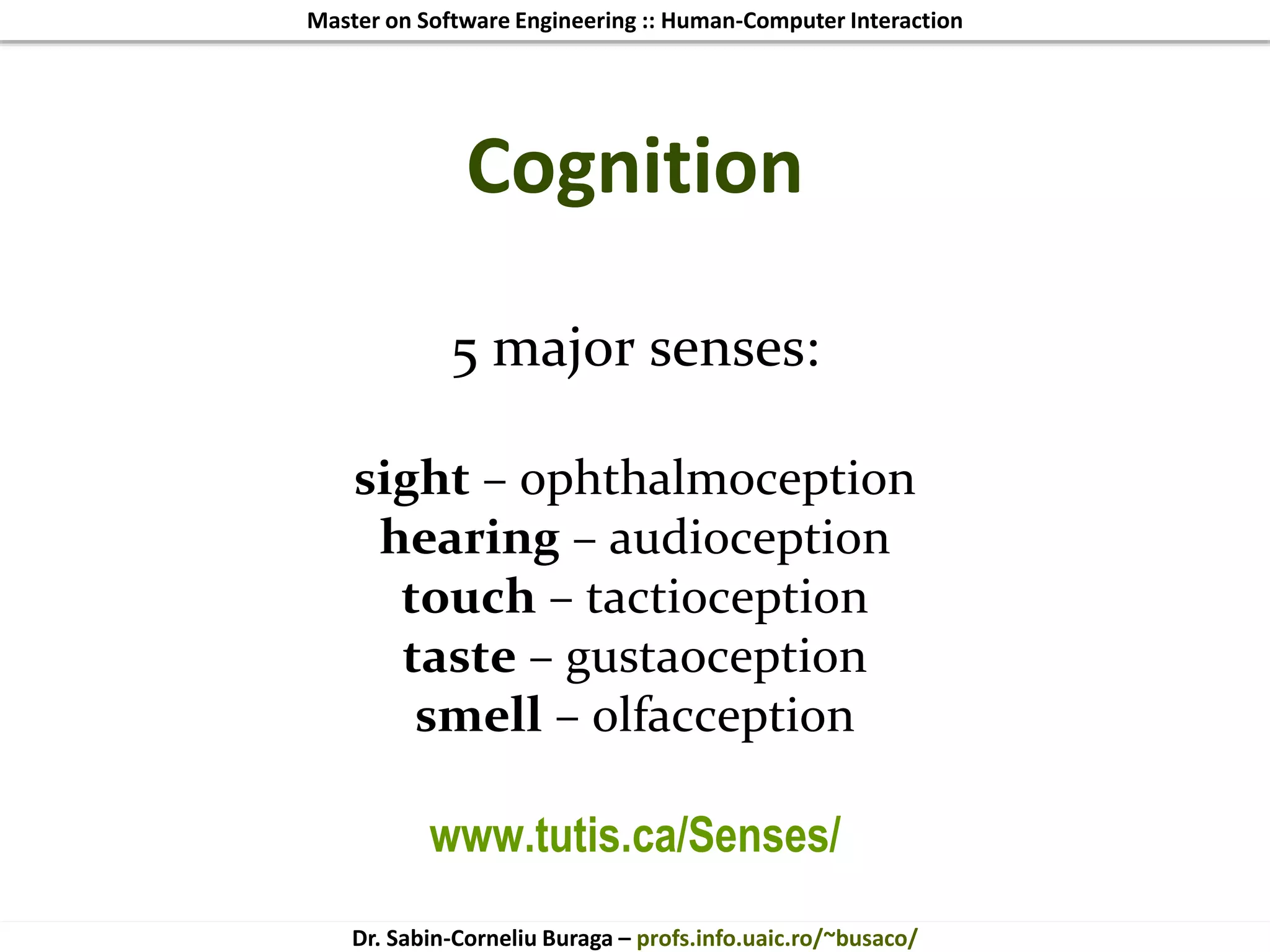 Master on Software Engineering :: Human-Computer Interaction

Cognition

5 major senses:

sight – ophthalmoception
hearing – audioception
touch – tactioception
taste – gustaoception
smell – olfacception

www.tutis.ca/Senses/

Dr. Sabin-Corneliu Buraga – profs.info.uaic.ro/~busaco/